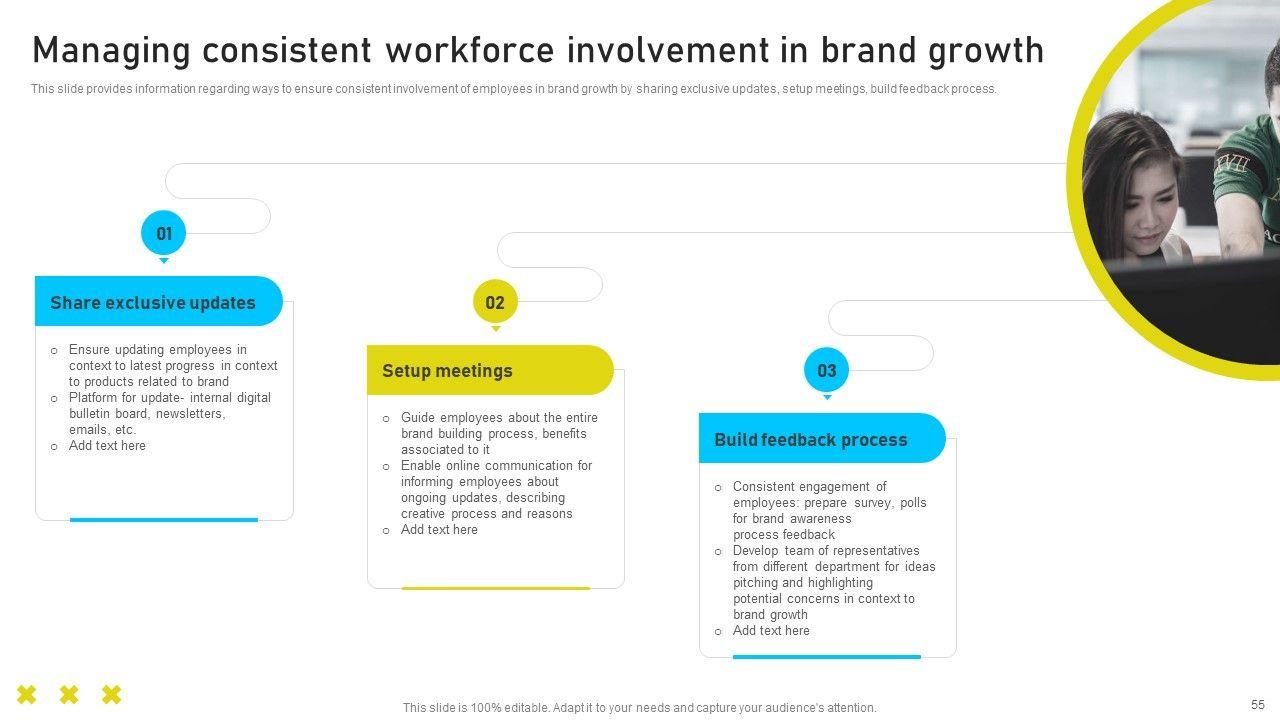 Managing consistent workforce involvement in brand growth

This slide provides information regarding ways to ensure consistent involvement of employees in brand growth by sharing exclusive updates, setup meetings, build feedback process.

01

Share exclusive updates

o Ensure updating employees in context to latest progress in context to products related to brand
o Platform for update- internal digital bulletin board, newsletters, emails, etc.
o Add text here

02

Setup meetings

o Guide employees about the entire brand building process, benefits associated to it
o Enable online communication for informing employees about ongoing updates, describing creative process and reasons
o Add text here

03

Build feedback process

o Consistent engagement of employees: prepare survey, polls for brand awareness process feedback
o Develop team of representatives from different department for ideas pitching and highlighting potential concerns in context to brand growth
o Add text here

This slide is 100% editable. Adapt it to your needs and capture your audience's attention.

55